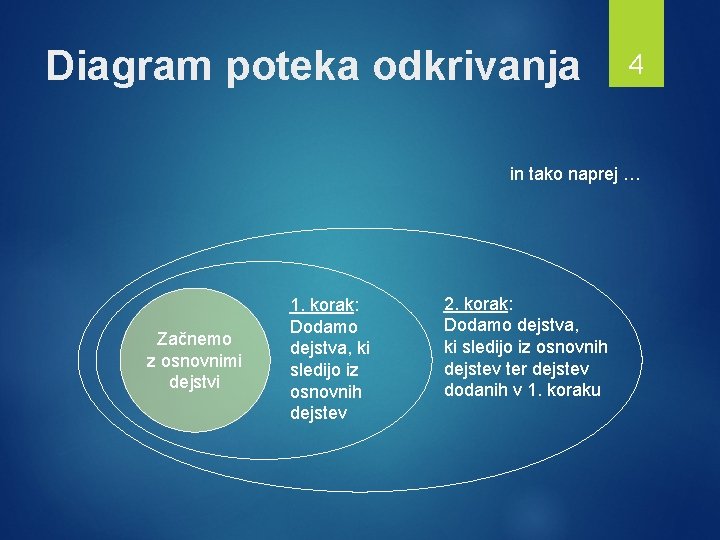 Diagram poteka odkrivanja

4

in tako naprej …

Začnemo z osnovnimi dejstvi

1. korak: Dodamo dejstva, ki sledijo iz osnovnih dejstev

2. korak: Dodamo dejstva, ki sledijo iz osnovnih dejstev ter dejstev dodanih v 1. koraku